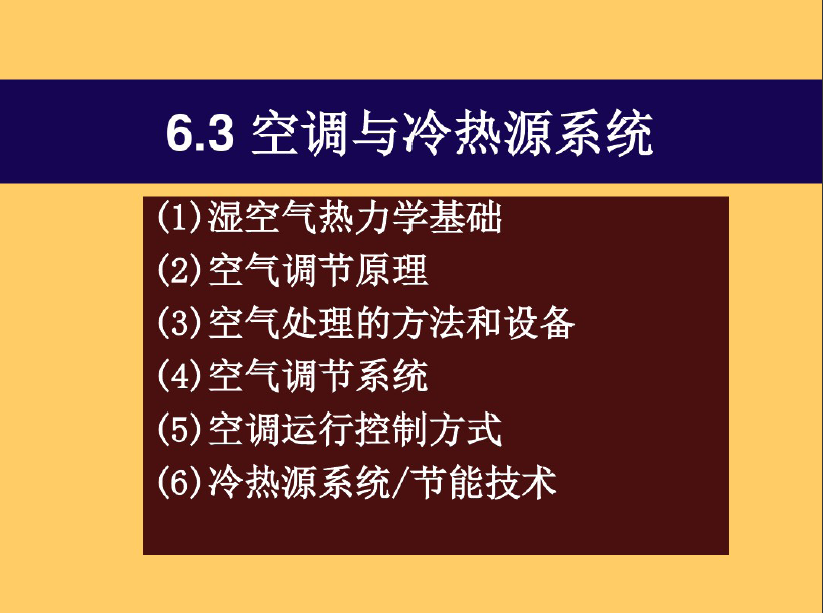 6.3 空调与冷热源系统

(1)湿空气热力学基础

(2)空气调节原理

(3)空气处理的方法和设备

(4)空气调节系统

(5)空调运行控制方式

(6)冷热源系统/节能技术